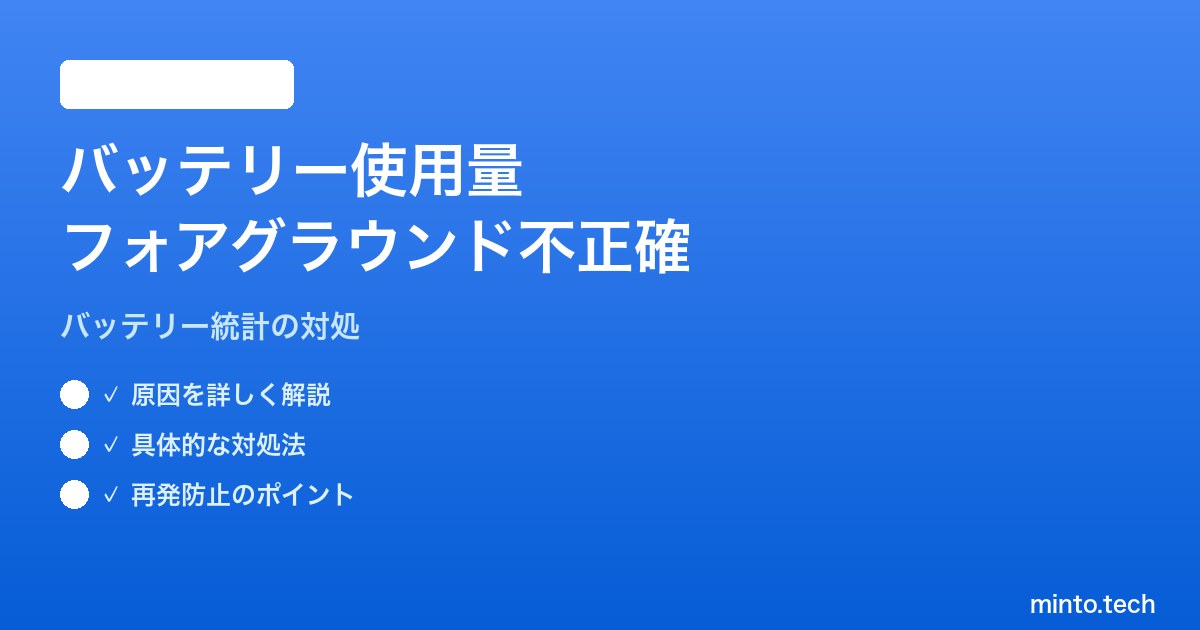 バッテリー使用量
フォアグラウンド不正確

バッテリー統計の対処

✓ 原因を詳しく解説
✓ 具体的な対処法
✓ 再発防止のポイント

minto.tech